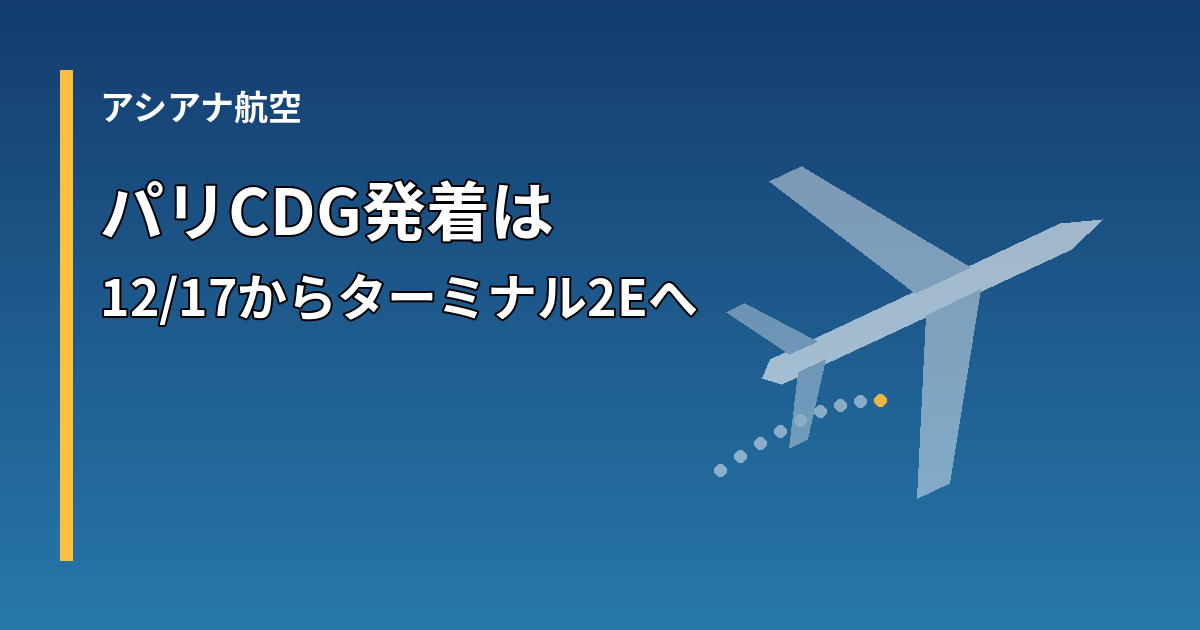 アシアナ航空

パリCDG発着は

12/17からターミナル2Eへ